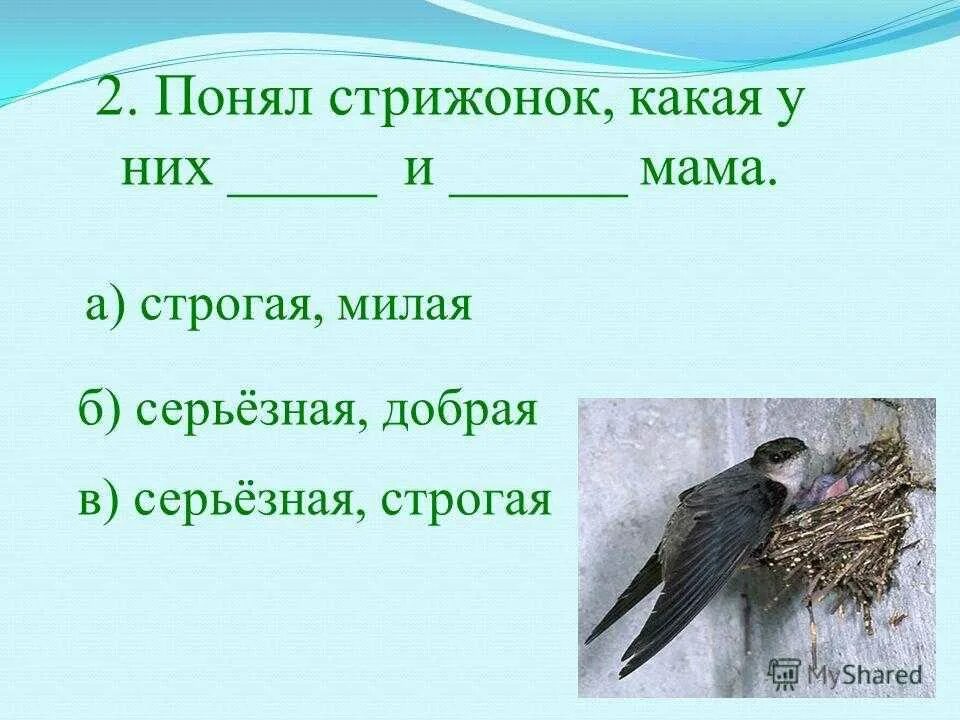 2. Понял стрижонок, какая у них _____ и ______ мама.

а) строгая, милая

б) серьёзная, добрая

в) серьёзная, строгая

MyShared